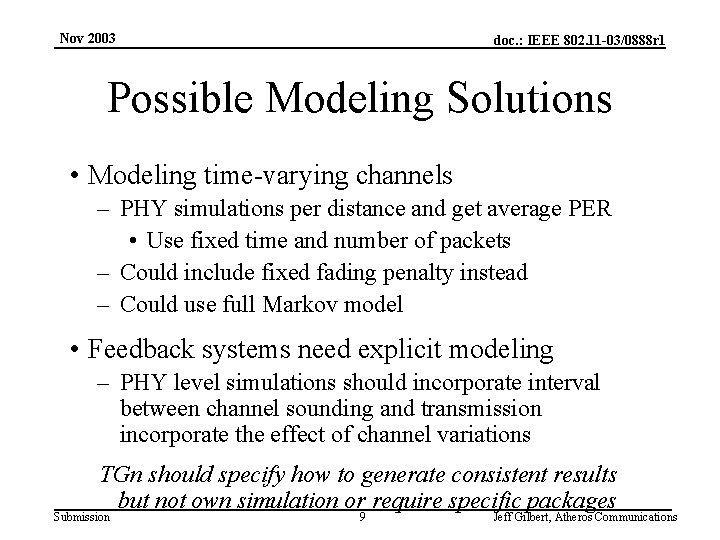 Nov 2003

doc.: IEEE 802.11-03/0888r1

Possible Modeling Solutions

• Modeling time-varying channels
– PHY simulations per distance and get average PER
• Use fixed time and number of packets
– Could include fixed fading penalty instead
– Could use full Markov model

• Feedback systems need explicit modeling
– PHY level simulations should incorporate interval between channel sounding and transmission incorporate the effect of channel variations

TGn should specify how to generate consistent results but not own simulation or require specific packages

Submission

9

Jeff Gilbert, Atheros Communications